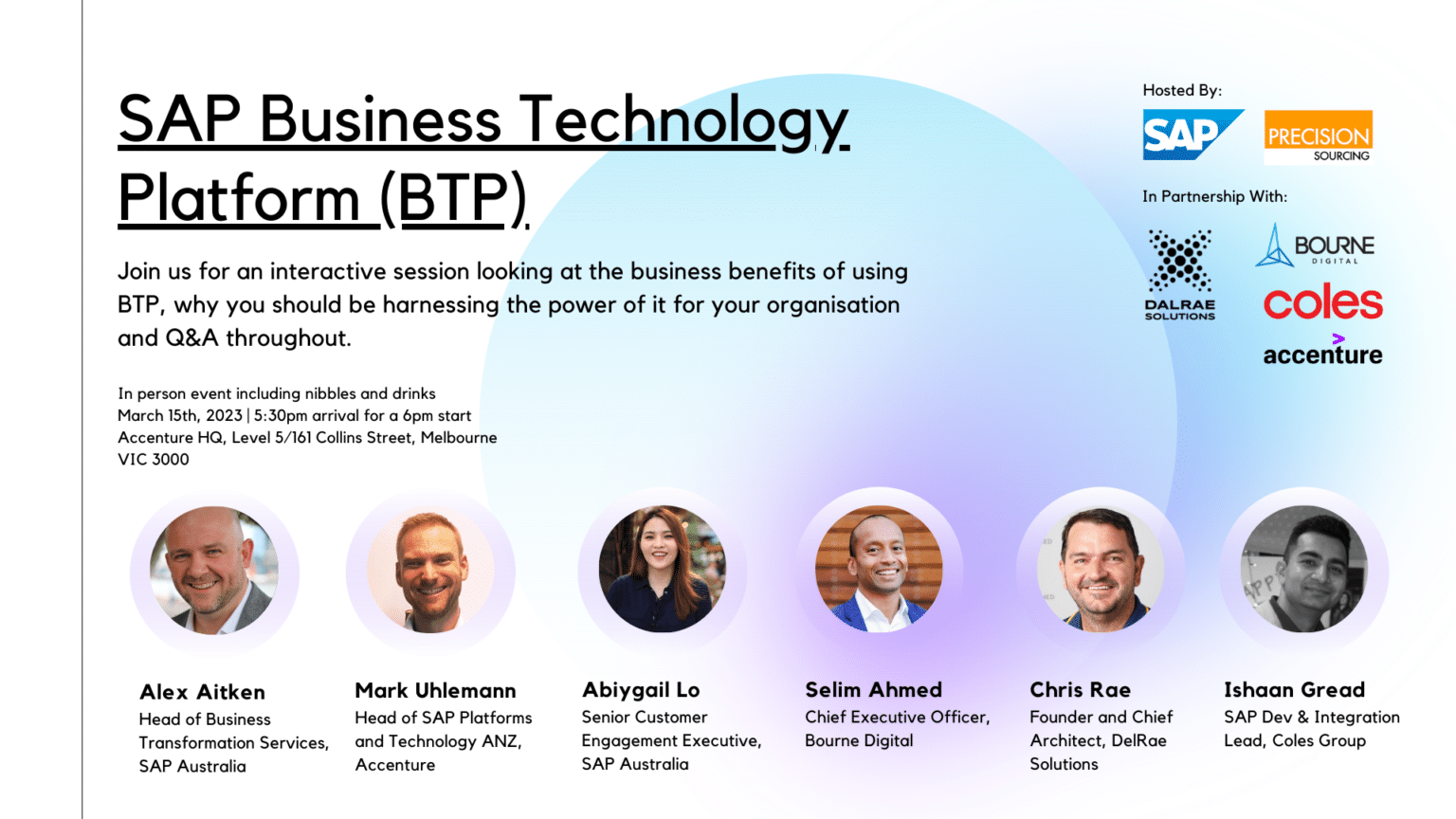 SAP Business Technology Platform (BTP)

Join us for an interactive session looking at the business benefits of using BTP, why you should be harnessing the power of it for your organisation and Q&A throughout.

In person event including nibbles and drinks
March 15th, 2023 | 5:30pm arrival for a 6pm start
Accenture HQ, Level 5/161 Collins Street, Melbourne VIC 3000

Hosted By:
SAP
PRECISION SOURCING

In Partnership With:
DALRAE SOLUTIONS
BOURNE DIGITAL
coles
accenture

Alex Aitken
Head of Business Transformation Services, SAP Australia

Mark Uhlemann
Head of SAP Platforms and Technology ANZ, Accenture

Abiygail Lo
Senior Customer Engagement Executive, SAP Australia

Selim Ahmed
Chief Executive Officer, Bourne Digital

Chris Rae
Founder and Chief Architect, DelRae Solutions

Ishaan Gread
SAP Dev & Integration Lead, Coles Group